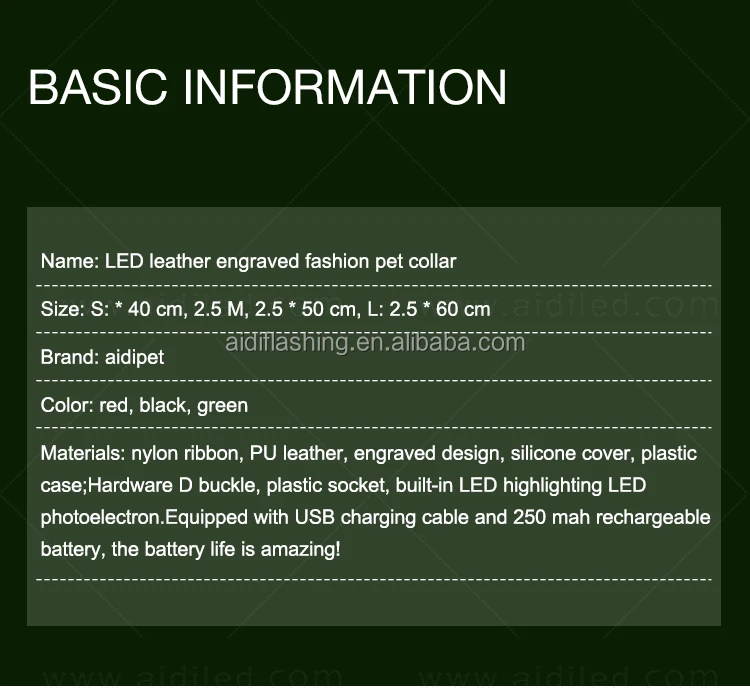 BASIC INFORMATION

Name: LED leather engraved fashion pet collar

Size: S: * 40 cm, 2.5 M, 2.5 * 50 cm, L: 2.5 * 60 cm

aidiflashing.en.alibaba.com

Brand: aidipet

Color: red, black, green

Materials: nylon ribbon, PU leather, engraved design, silicone cover, plastic case;Hardware D buckle, plastic socket, built-in LED highlighting LED photoelectron.Equipped with USB charging cable and 250 mah rechargeable battery, the battery life is amazing!

www.aidiled.com www.aidiled.com